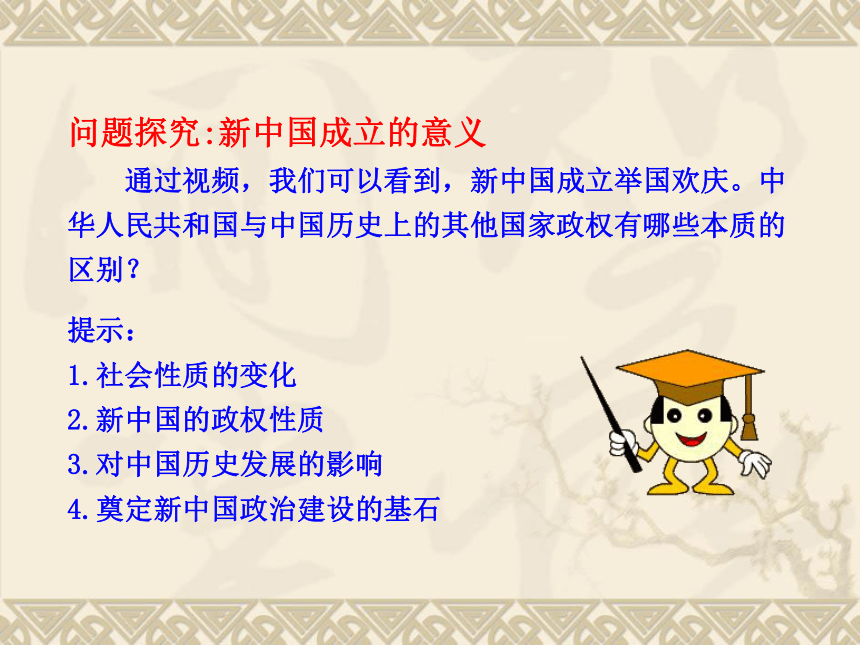 问题探究:新中国成立的意义

通过视频，我们可以看到，新中国成立举国欢庆。中华人民共和国与中国历史上的其他国家政权有哪些本质的区别？

提示：
1.社会性质的变化
2.新中国的政权性质
3.对中国历史发展的影响
4.奠定新中国政治建设的基石